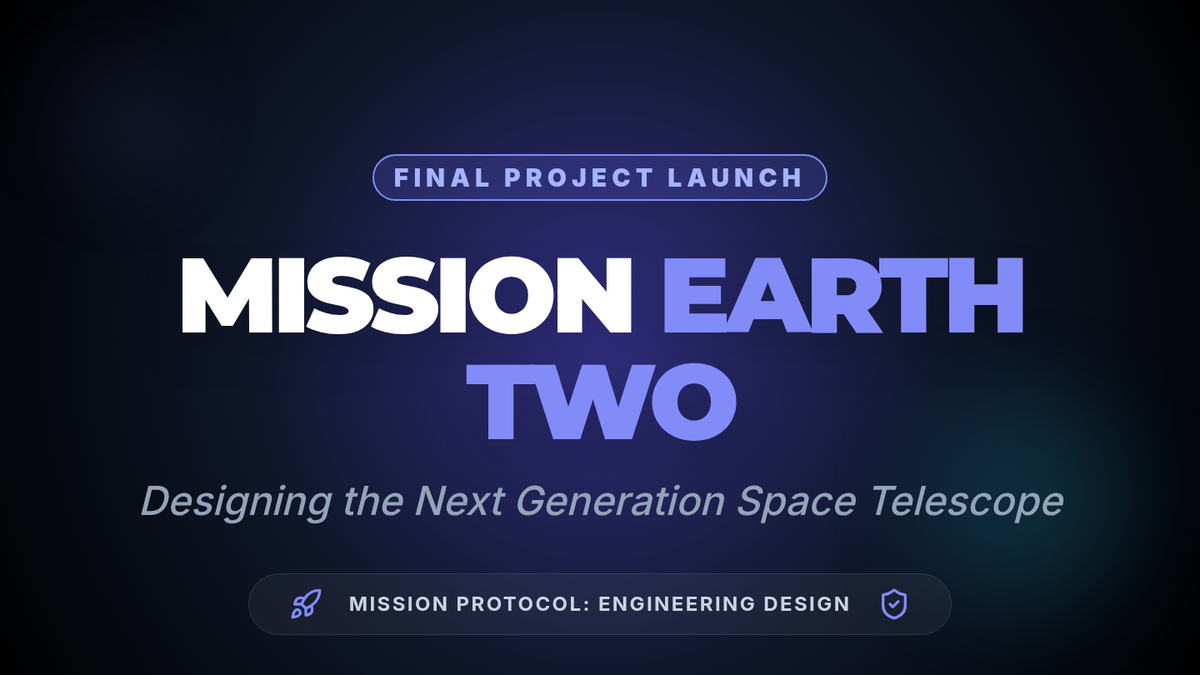 FINAL PROJECT LAUNCH

MISSION EARTH TWO

Designing the Next Generation Space Telescope

MISSION PROTOCOL: ENGINEERING DESIGN